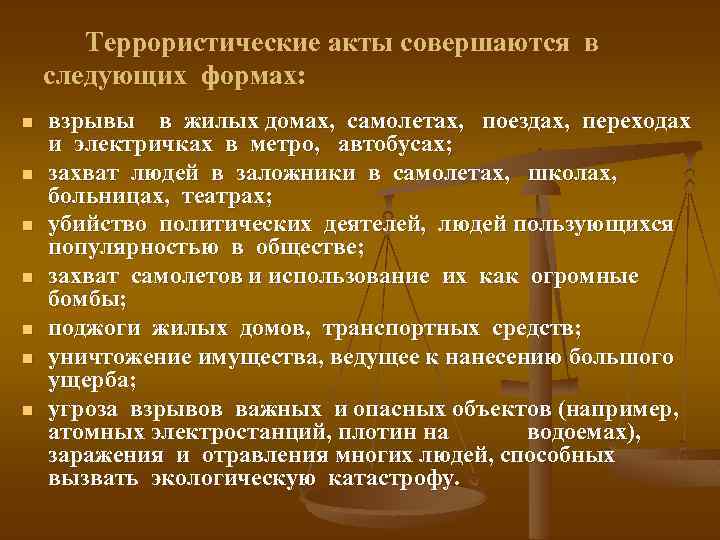 Террористические акты совершаются в следующих формах:

- взрывы в жилых домах, самолетах, поездах, переходах и электричках в метро, автобусах;
- захват людей в заложники в самолетах, школах, больницах, театрах;
- убийство политических деятелей, людей пользующихся популярностью в обществе;
- захват самолетов и использование их как огромные бомбы;
- поджоги жилых домов, транспортных средств;
- уничтожение имущества, ведущее к нанесению большого ущерба;
- угроза взрывов важных и опасных объектов (например, атомных электростанций, плотин на водоемах), заражения и отравления многих людей, способных вызвать экологическую катастрофу.